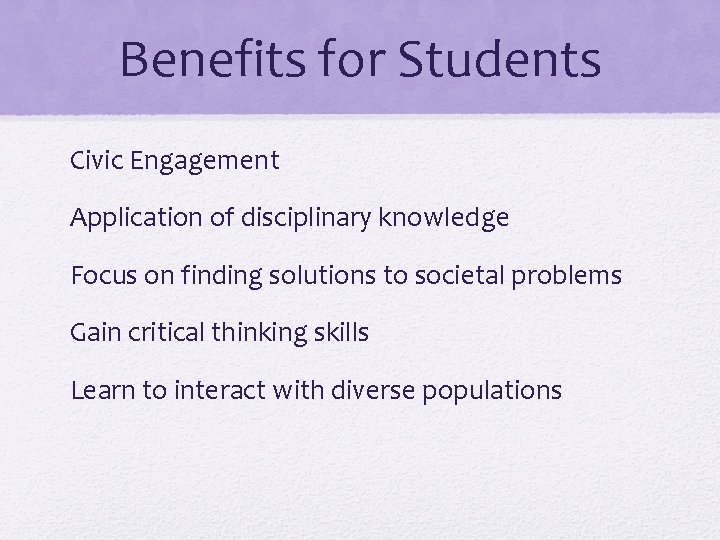 Benefits for Students

Civic Engagement

Application of disciplinary knowledge

Focus on finding solutions to societal problems

Gain critical thinking skills

Learn to interact with diverse populations